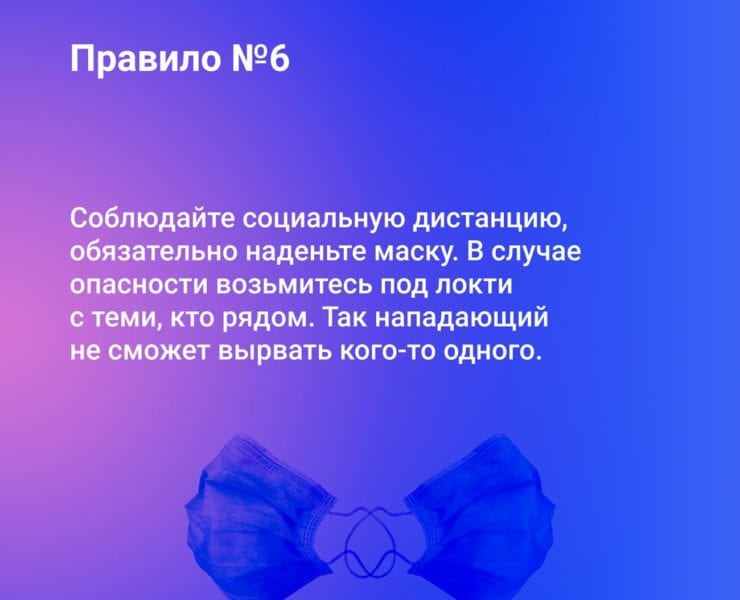 Правило №6

Соблюдайте социальную дистанцию, обязательно наденьте маску. В случае опасности возьмитесь под локти с теми, кто рядом. Так нападающий не сможет вырвать кого-то одного.